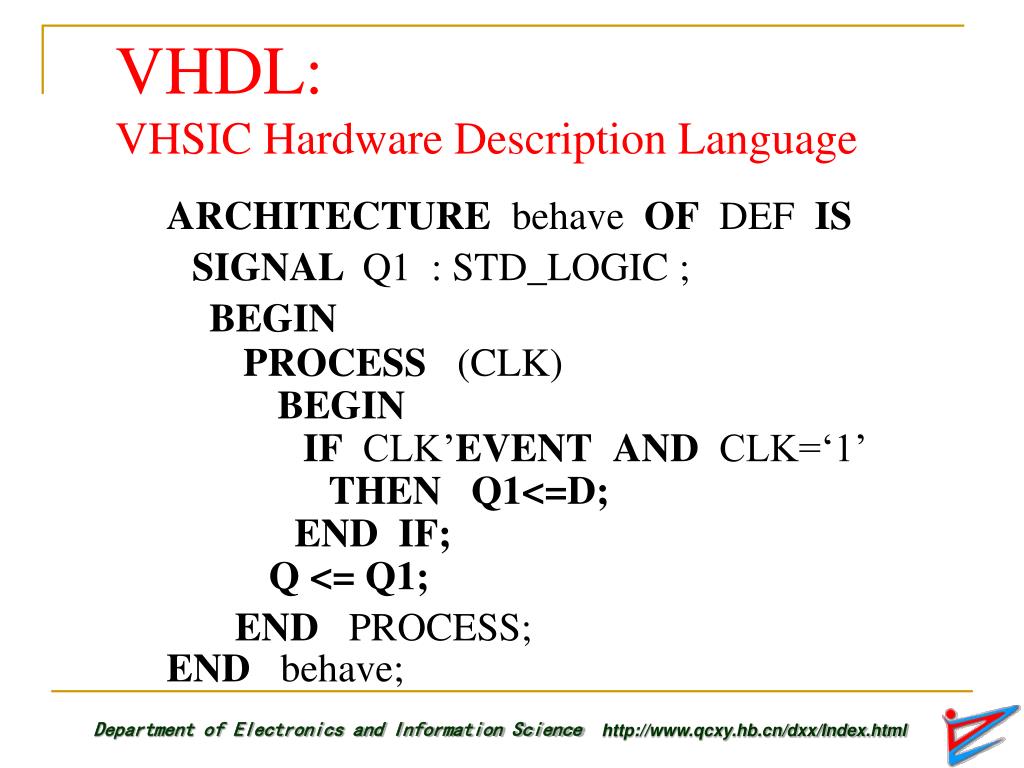 VHDL:
VHSIC Hardware Description Language

ARCHITECTURE behave OF DEF IS
SIGNAL Q1 : STD_LOGIC ;
BEGIN
PROCESS (CLK)
BEGIN
IF CLK’EVENT AND CLK=‘1’
THEN Q1<=D;
END IF;
Q <= Q1;
END PROCESS;
END behave;

Department of Electronics and Information Science http://www.qcxy.hb.cn/dxx/Index.html